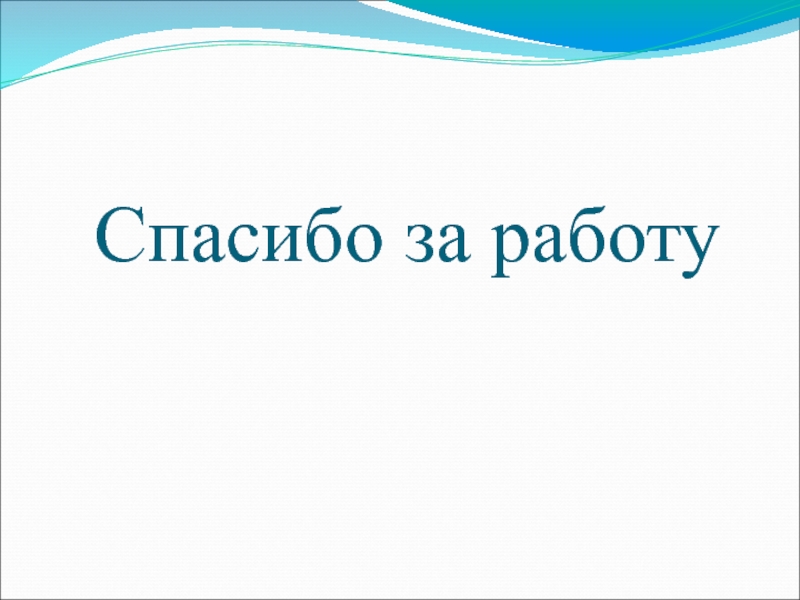 Спасибо за работу